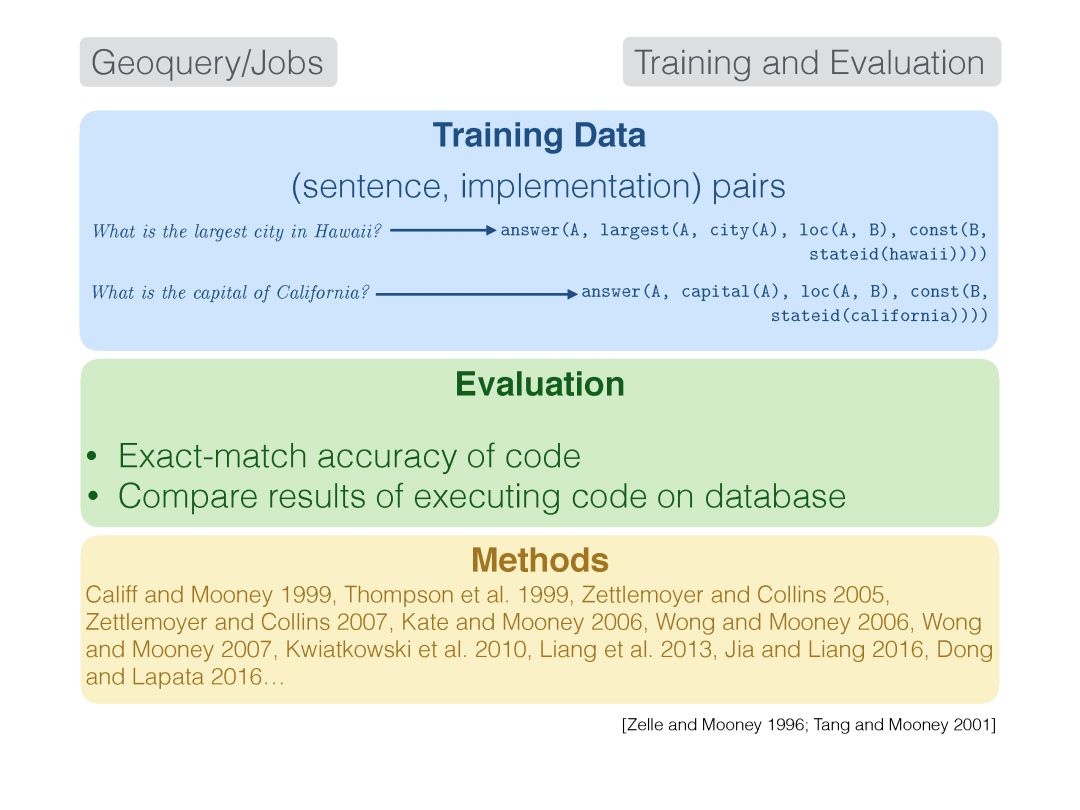 Geoquery/Jobs

Training and Evaluation

Training Data

(sentence, implementation) pairs

What is the largest city in Hawaii? answer(A, largest(A, city(A), loc(A, B), const(B, stateid(hawaii))))

What is the capital of California? answer(A, capital(A), loc(A, B), const(B, stateid(california))))

Evaluation

• Exact-match accuracy of code
• Compare results of executing code on database

Methods

Califf and Mooney 1999, Thompson et al. 1999, Zettlemoyer and Collins 2005, Zettlemoyer and Collins 2007, Kate and Mooney 2006, Wong and Mooney 2006, Wong and Mooney 2007, Kwiatkowski et al. 2010, Liang et al. 2013, Jia and Liang 2016, Dong and Lapata 2016…

[Zelle and Mooney 1996; Tang and Mooney 2001]